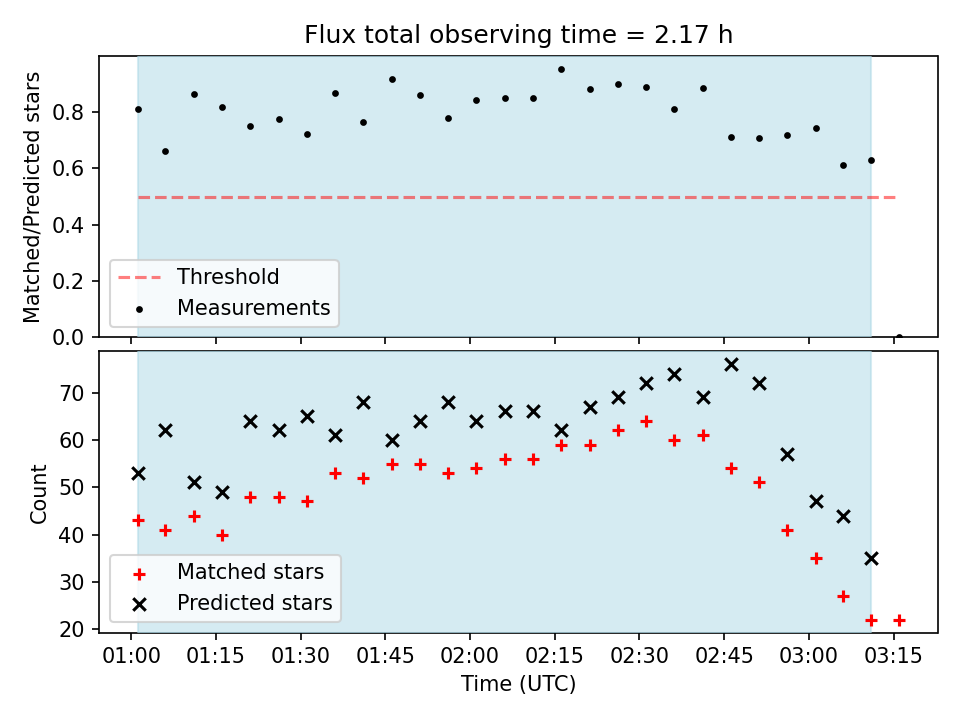 Flux total observing time = 2.17 h

Matched/Predicted stars

0.8
0.6
0.4
0.2
0.0

Threshold
Measurements

Count

70
60
50
40
30
20

Matched stars
Predicted stars

01:00 01:15 01:30 01:45 02:00 02:15 02:30 02:45 03:00 03:15

Time (UTC)